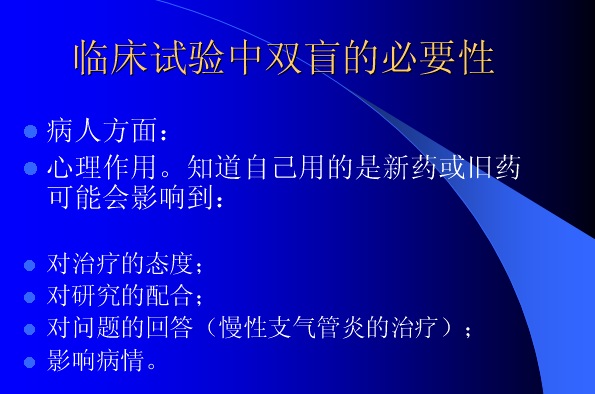 临床试验中双盲的必要性

- 病人方面：
- 心理作用。知道自己用的是新药或旧药可能会影响到：

- 对治疗的态度；
- 对研究的配合；
- 对问题的回答（慢性支气管炎的治疗）；
- 影响病情。